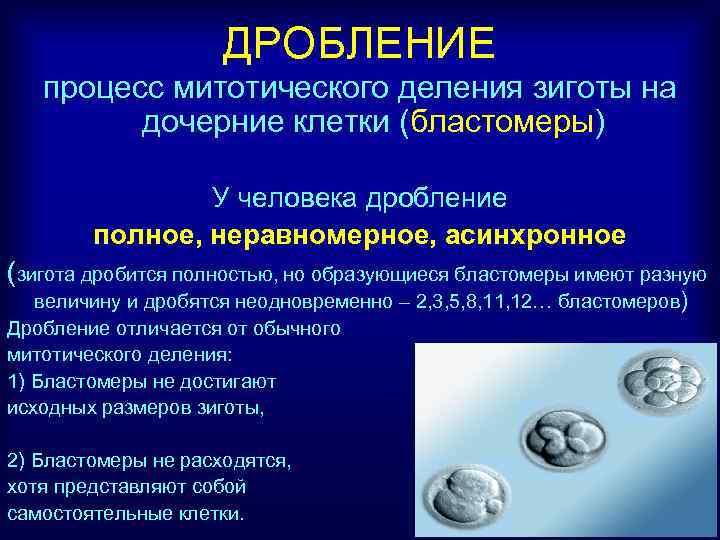 ДРОБЛЕНИЕ

процесс митотического деления зиготы на дочерние клетки (бластомеры)

У человека дробление

полное, неравномерное, асинхронное

(зигота дробится полностью, но образующиеся бластомеры имеют разную величину и дробятся неодновременно – 2,3,5,8,11,12… бластомеров)

Дробление отличается от обычного митотического деления:
1) Бластомеры не достигают исходных размеров зиготы,

2) Бластомеры не расходятся, хотя представляют собой самостоятельные клетки.